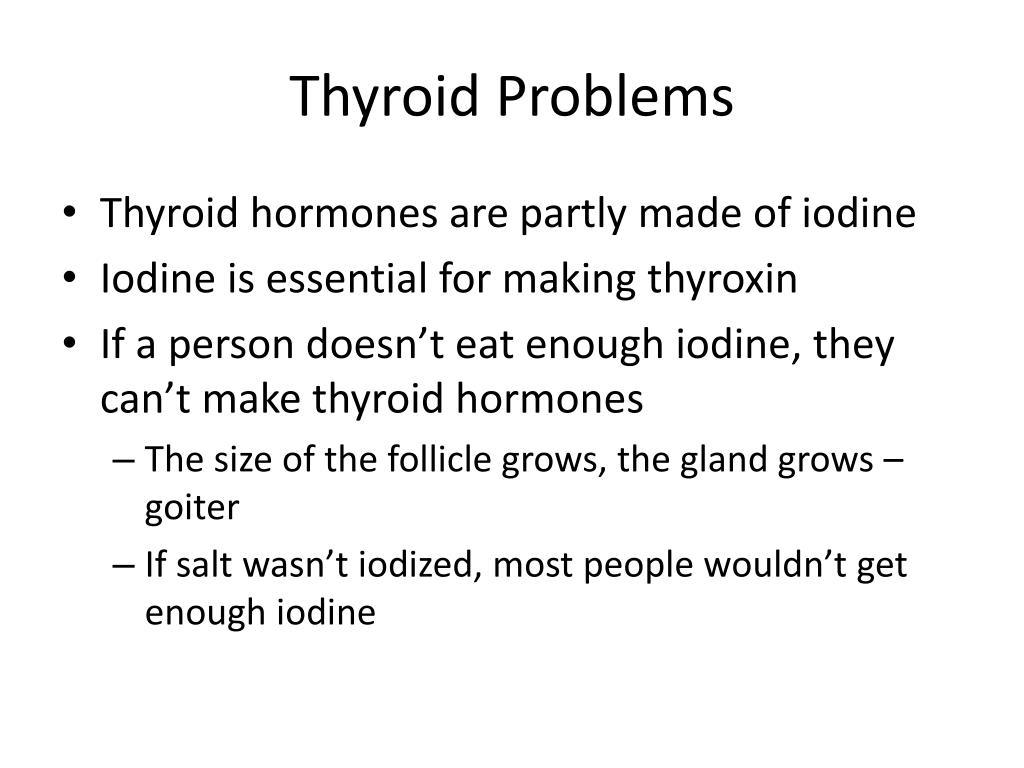 Thyroid Problems

• Thyroid hormones are partly made of iodine
• Iodine is essential for making thyroxin
• If a person doesn’t eat enough iodine, they can’t make thyroid hormones
– The size of the follicle grows, the gland grows – goiter
– If salt wasn’t iodized, most people wouldn’t get enough iodine